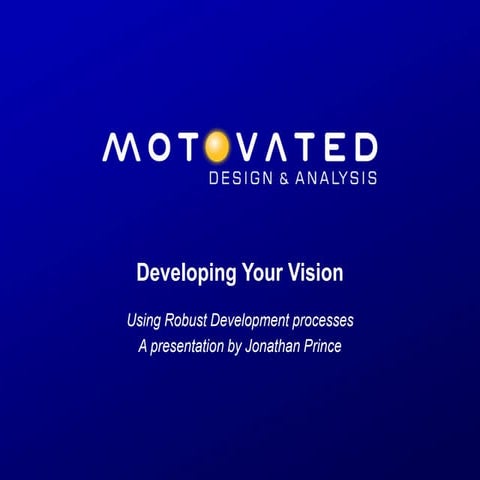 MOTOVATED
DESIGN & ANALYSIS

Developing Your Vision

Using Robust Development processes
A presentation by Jonathan Prince